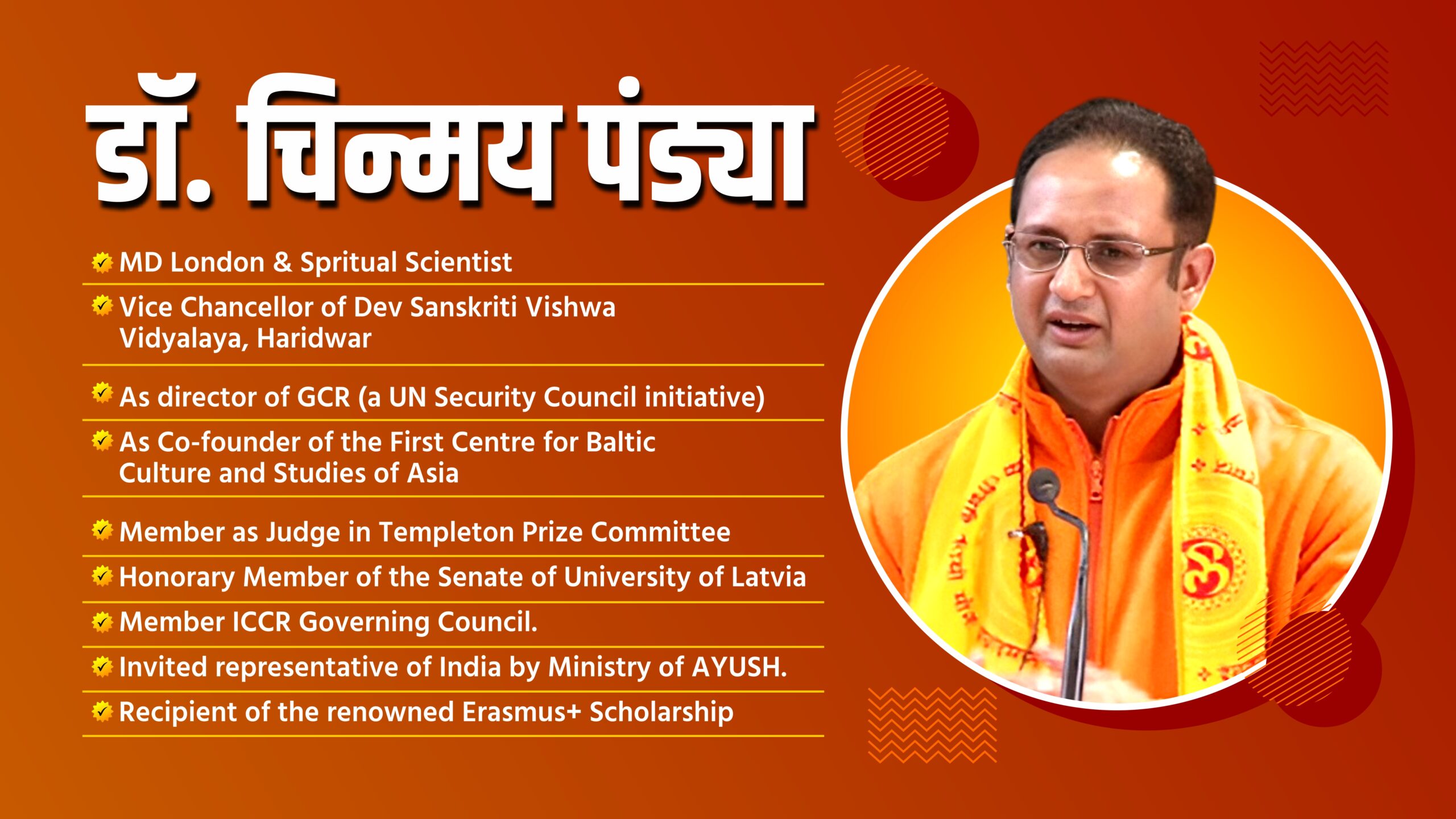 डॉ. चिन्मय पंड्या

MD London & Spritual Scientist

Vice Chancellor of Dev Sanskriti Vishwa Vidyalaya, Haridwar

As director of GCR (a UN Security Council initiative)

As Co-founder of the First Centre for Baltic Culture and Studies of Asia

Member as Judge in Templeton Prize Committee

Honorary Member of the Senate of University of Latvia

Member ICCR Governing Council.

Invited representative of India by Ministry of AYUSH.

Recipient of the renowned Erasmus+ Scholarship